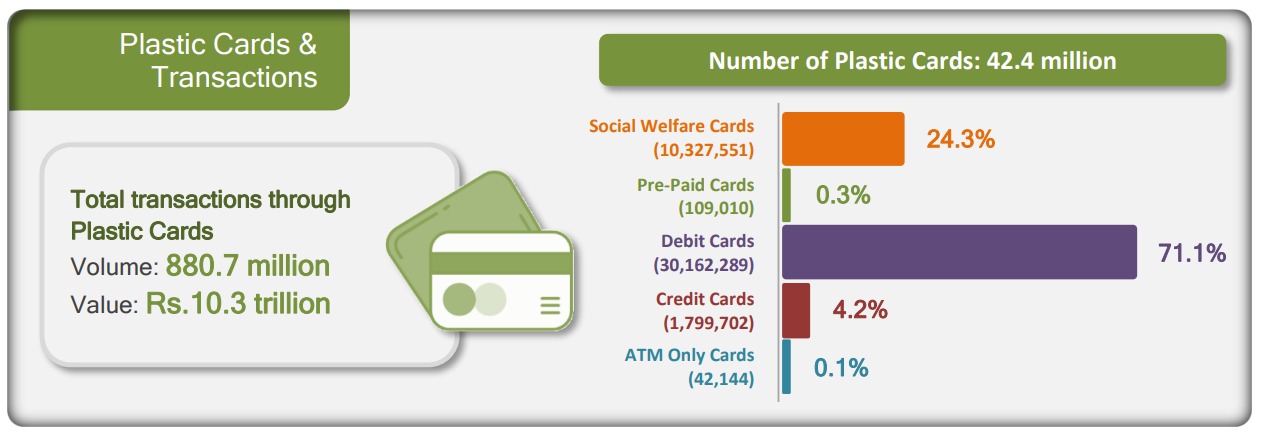 Plastic Cards & Transactions

Total transactions through Plastic Cards
Volume: 880.7 million
Value: Rs.10.3 trillion

Number of Plastic Cards: 42.4 million

Social Welfare Cards (10,327,551) 24.3%
Pre-Paid Cards (109,010) 0.3%
Debit Cards (30,162,289) 71.1%
Credit Cards (1,799,702) 4.2%
ATM Only Cards (42,144) 0.1%